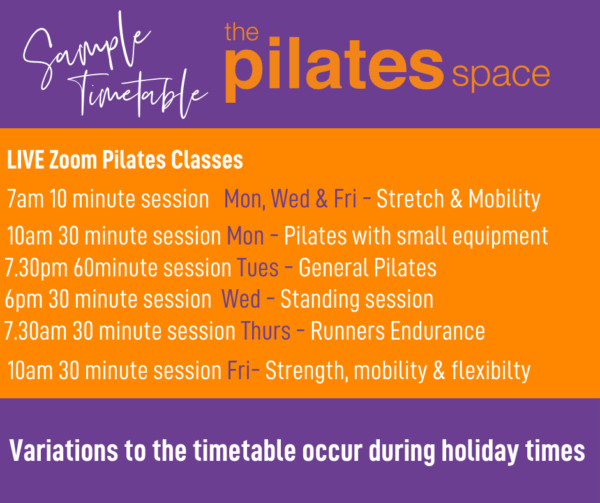 Sample Timetable

the pilates space

LIVE Zoom Pilates Classes

7am 10 minute session Mon, Wed & Fri - Stretch & Mobility

10am 30 minute session Mon - Pilates with small equipment

7.30pm 60minute session Tues - General Pilates

6pm 30 minute session Wed - Standing session

7.30am 30 minute session Thurs - Runners Endurance

10am 30 minute session Fri- Strength, mobility & flexibilty

Variations to the timetable occur during holiday times